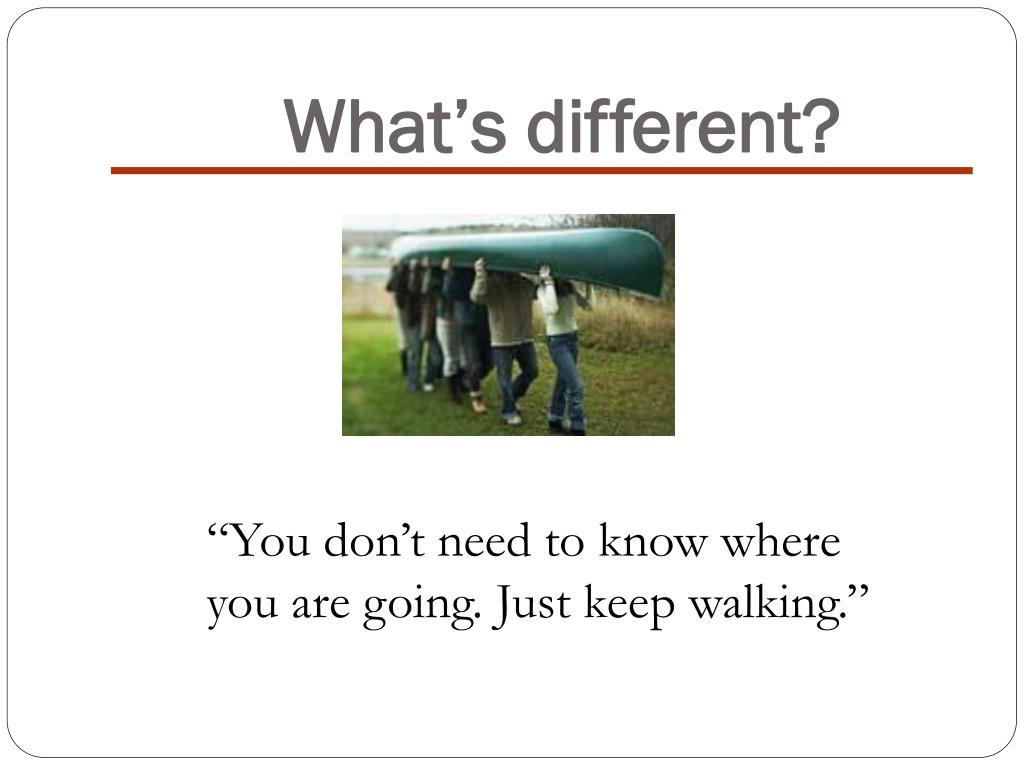 What’s different?

“You don’t need to know where you are going. Just keep walking.”